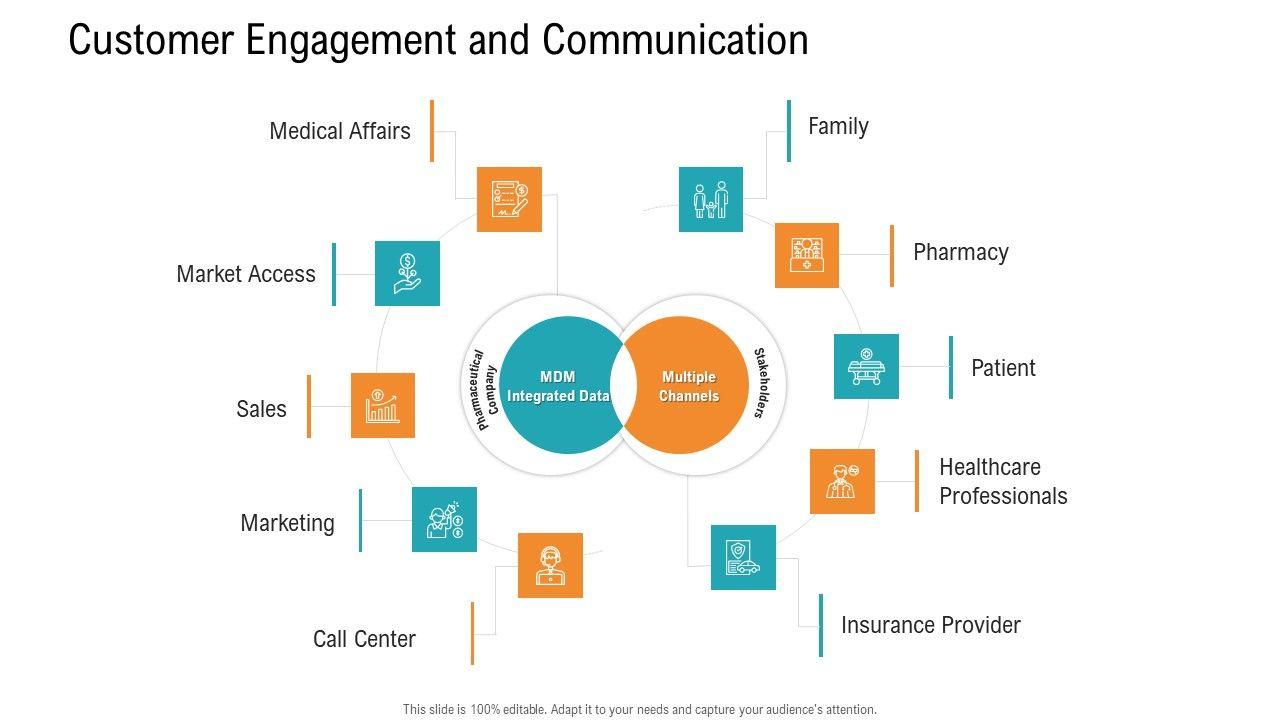 Customer Engagement and Communication

Medical Affairs

Market Access

Sales

Marketing

Call Center

Pharmaceutical Company

MDM Integrated Data

Multiple Channels

Stakeholders

Family

Pharmacy

Patient

Healthcare Professionals

Insurance Provider

This slide is 100% editable. Adapt it to your needs and capture your audience's attention.